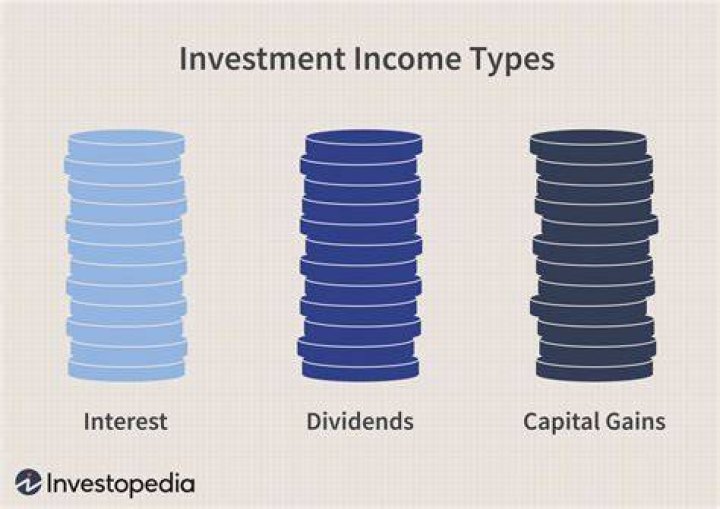 Investment Income Types

Interest

Dividends

Capital Gains

Investopedia